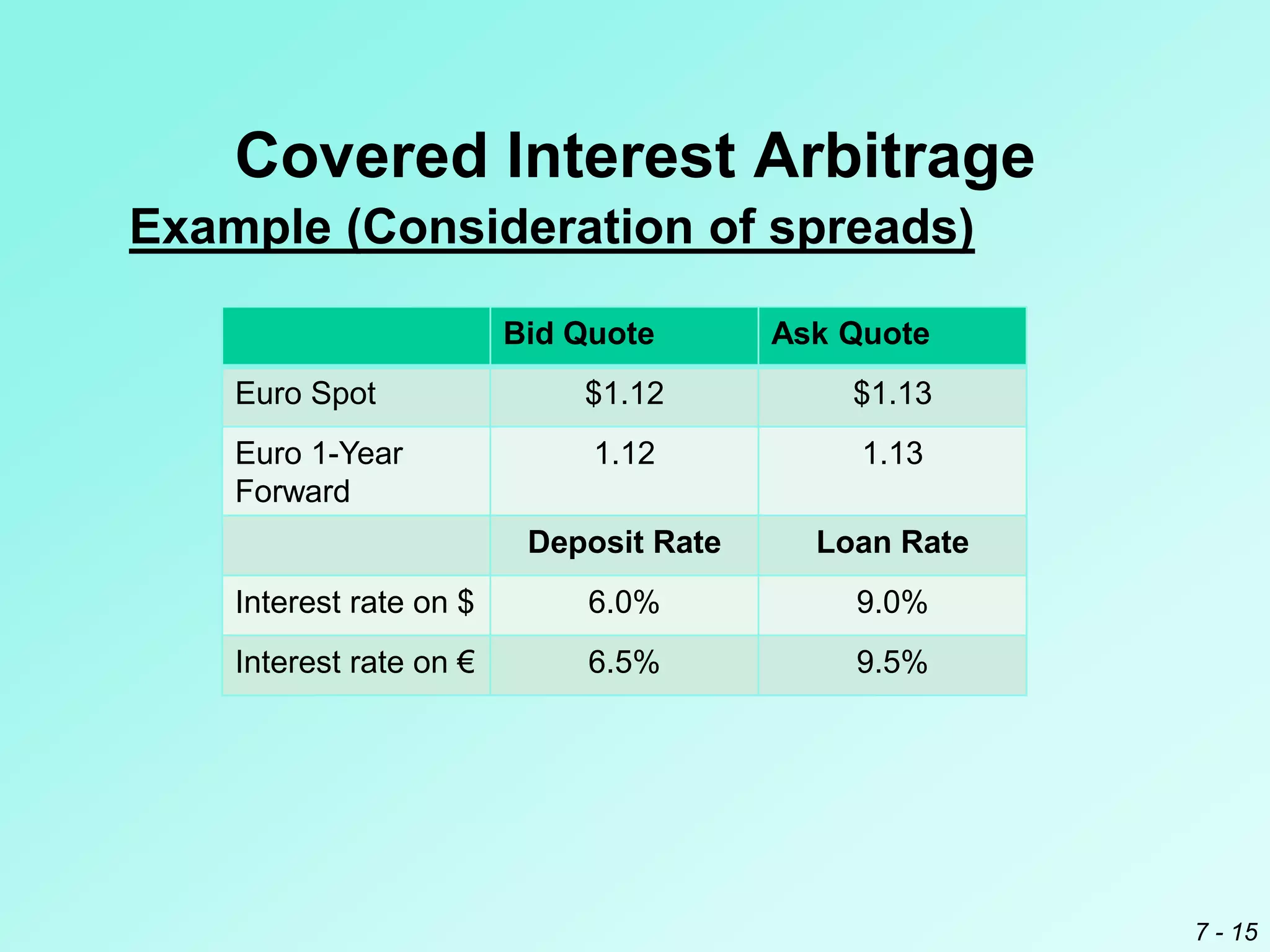 Covered Interest Arbitrage

Example (Consideration of spreads)

| | Bid Quote | Ask Quote |
|---|---|---|
| Euro Spot | \$1.12 | \$1.13 |
| Euro 1-Year Forward | 1.12 | 1.13 |
| | Deposit Rate | Loan Rate |
| Interest rate on \$ | 6.0% | 9.0% |
| Interest rate on € | 6.5% | 9.5% |

7 - 15